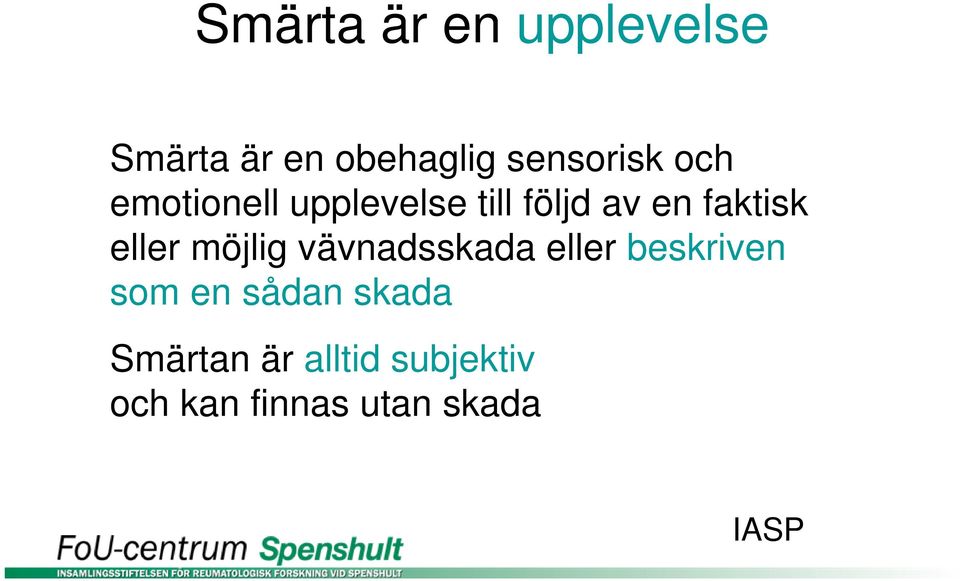 Smärta är en upplevelse

Smärta är en obehaglig sensorisk och emotionell upplevelse till följd av en faktisk eller möjlig vävnadsskada eller beskriven som en sådan skada

Smärtan är alltid subjektiv
och kan finnas utan skada

IASP

FoU-centrum Spenshult
INSAMLINGSSTIFTELSEN FÖR REUMATOLOGISK FORSKNING VID SPENSHULT